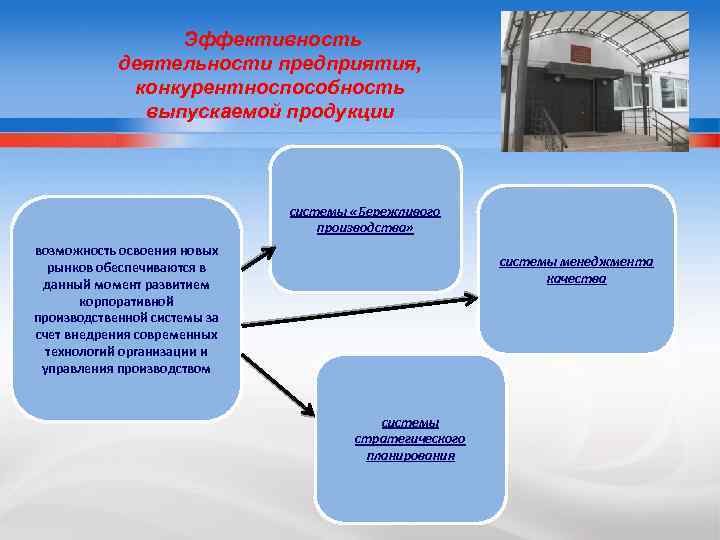 Эффективность деятельности предприятия, конкурентноспособность выпускаемой продукции

возможность освоения новых рынков обеспечиваются в данный момент развитием корпоративной производственной системы за счет внедрения современных технологий организации и управления производством

системы «Бережливого производства»

системы менеджмента качества

системы стратегического планирования